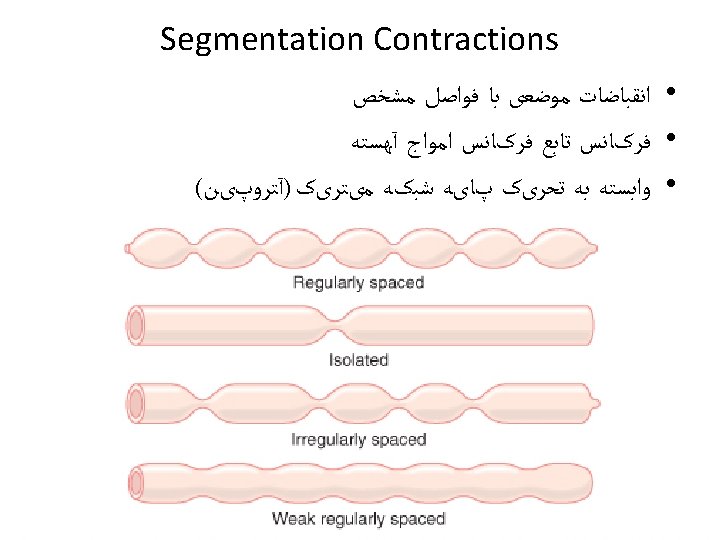 Segmentation Contractions

• انقباضات موضعی با فواصل مشخص
• فرکانس تابع فرکانس امواج آهسته
• وابسته به تحریک پایه شبکه میتریک (آتروپین)

Regularly spaced

Isolated

Irregularly spaced

Weak regularly spaced